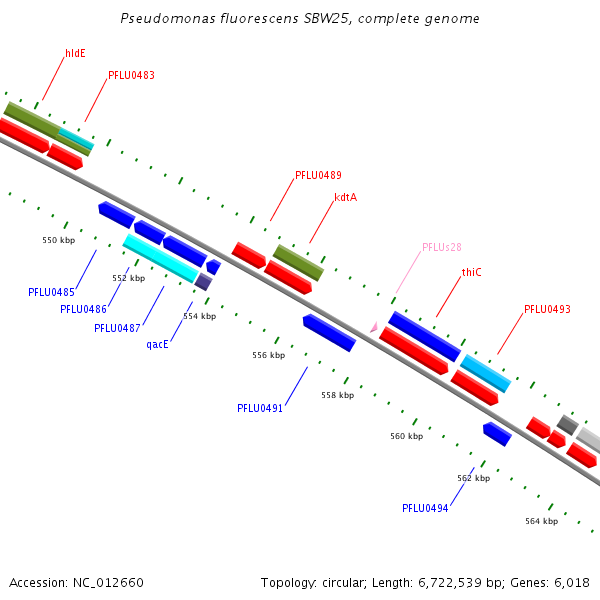 Pseudomonas fluorescens SBW25, complete genome

hldE
PFLU0483
PFLU0489
kdtA
PFLUs28
thiC
PFLU0493
550 kbp
552 kbp
554 kbp
556 kbp
558 kbp
560 kbp
562 kbp
564 kbp
PFLU0485
PFLU0486
PFLU0487
qacE
PFLU0491
PFLU0494

Accession: NC_012660
Topology: circular; Length: 6,722,539 bp; Genes: 6,018